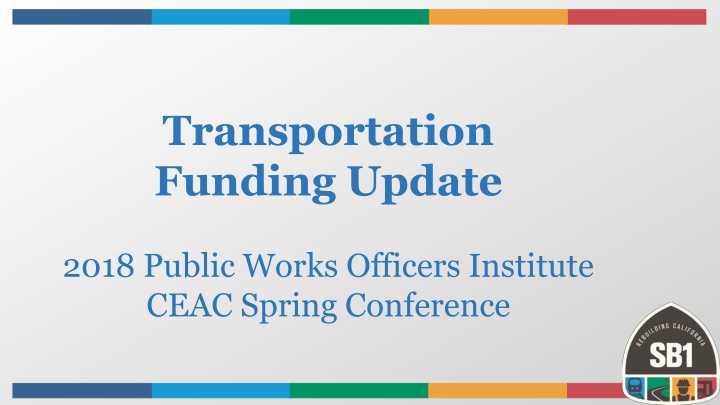 Transportation Funding Update

2018 Public Works Officers Institute
CEAC Spring Conference

REBUILDING CALIFORNIA
SB1